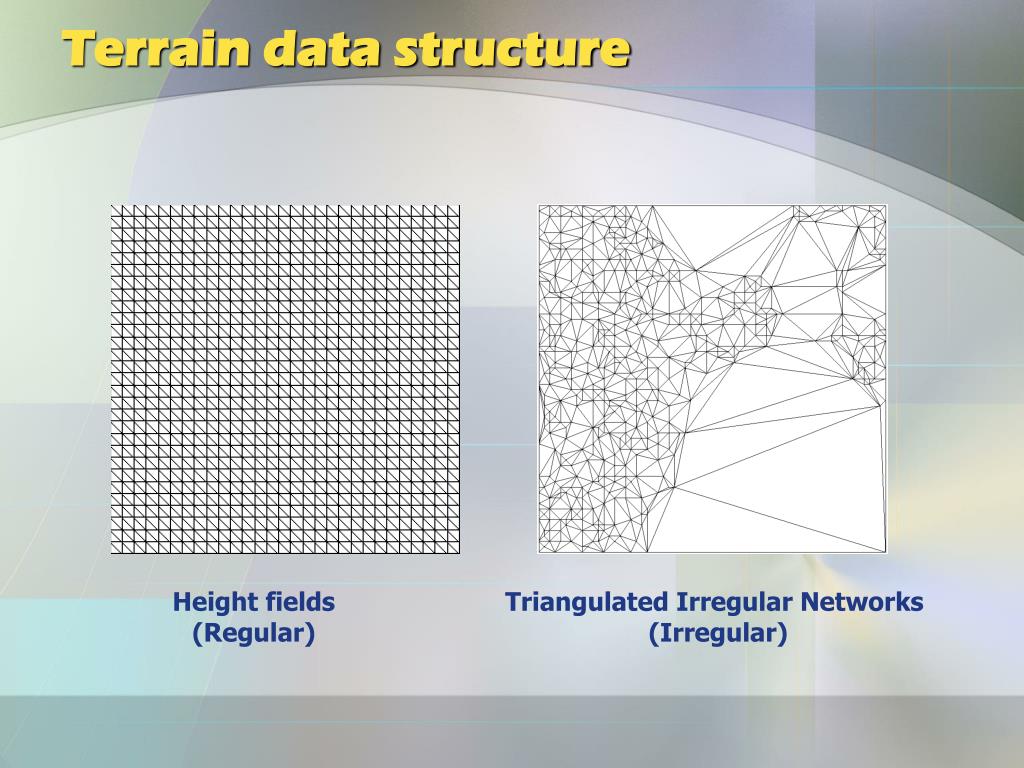 Terrain data structure

Height fields
(Regular)

Triangulated Irregular Networks
(Irregular)